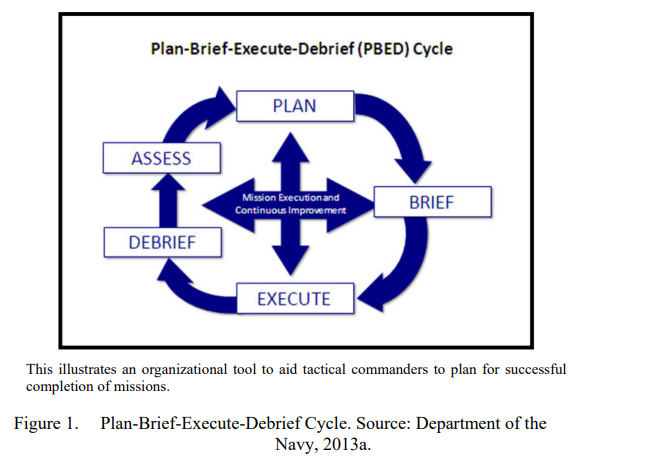 Plan-Brief-Execute-Debrief (PBED) Cycle

PLAN

ASSESS

Mission Execution and Continuous Improvement

BRIEF

DEBRIEF

EXECUTE

This illustrates an organizational tool to aid tactical commanders to plan for successful completion of missions.

Figure 1. Plan-Brief-Execute-Debrief Cycle. Source: Department of the Navy, 2013a.